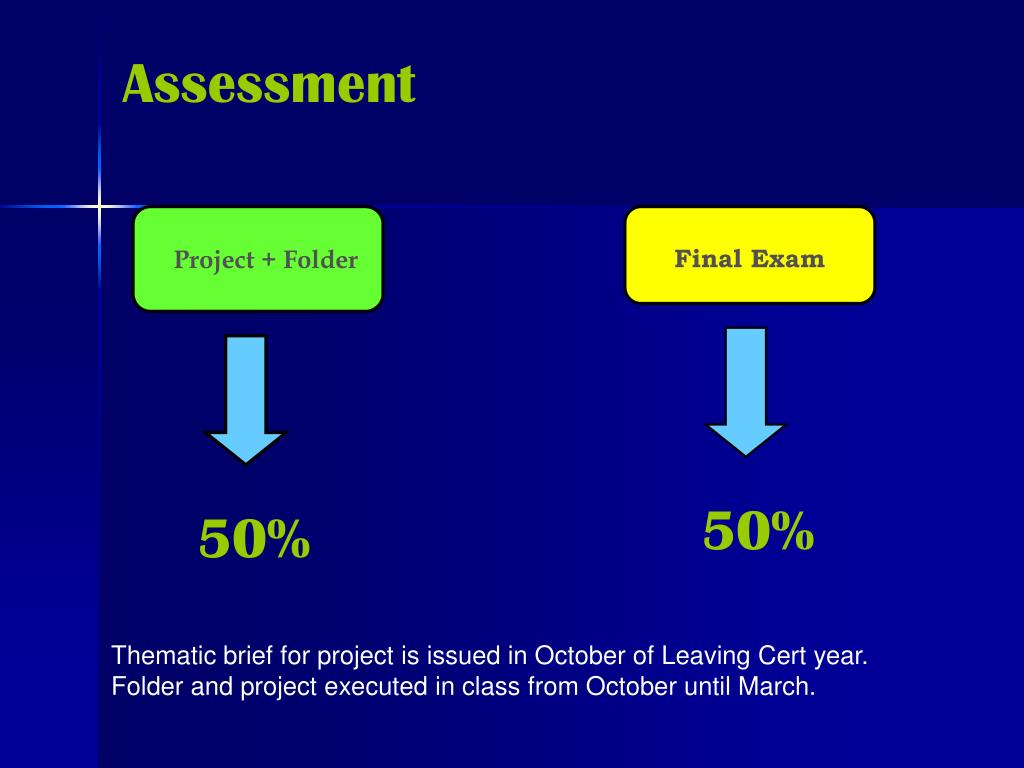 Assessment

Project + Folder

Final Exam

50%

50%

Thematic brief for project is issued in October of Leaving Cert year. Folder and project executed in class from October until March.